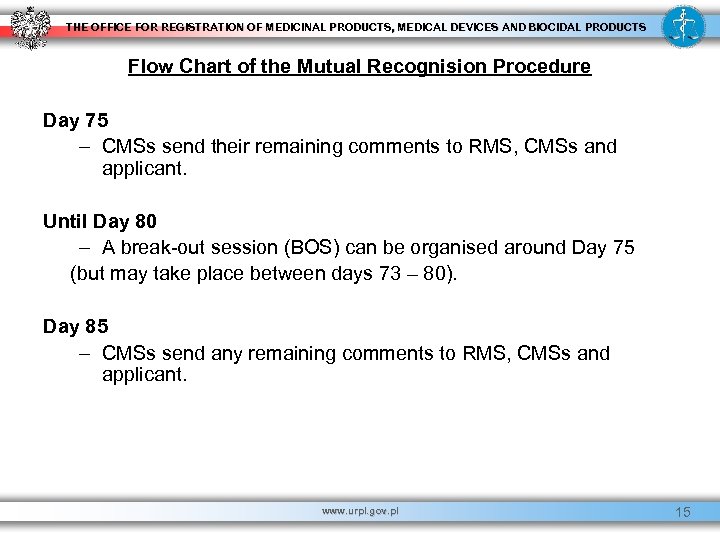 THE OFFICE FOR REGISTRATION OF MEDICINAL PRODUCTS, MEDICAL DEVICES AND BIOCIDAL PRODUCTS

Flow Chart of the Mutual Recognision Procedure

Day 75

– CMSs send their remaining comments to RMS, CMSs and applicant.

Until Day 80

– A break-out session (BOS) can be organised around Day 75 (but may take place between days 73 – 80).

Day 85

– CMSs send any remaining comments to RMS, CMSs and applicant.

www.urpl.gov.pl

15